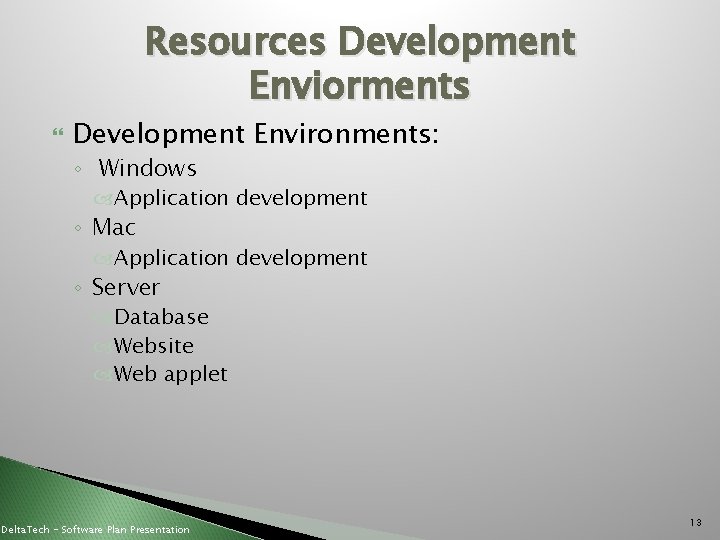 Resources Development Enviorments

Development Environments:

Windows

Application development

Mac

Application development

Server

Database

Website

Web applet

DeltaTech – Software Plan Presentation

13